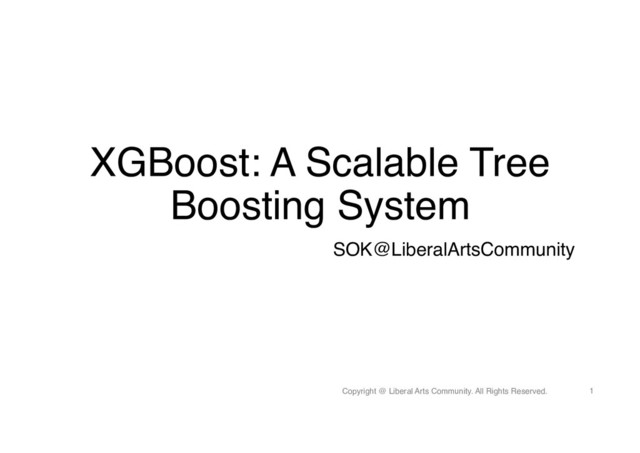 XGBoost: A Scalable Tree Boosting System

SOK@LiberalArtsCommunity

Copyright @ Liberal Arts Community. All Rights Reserved.

1